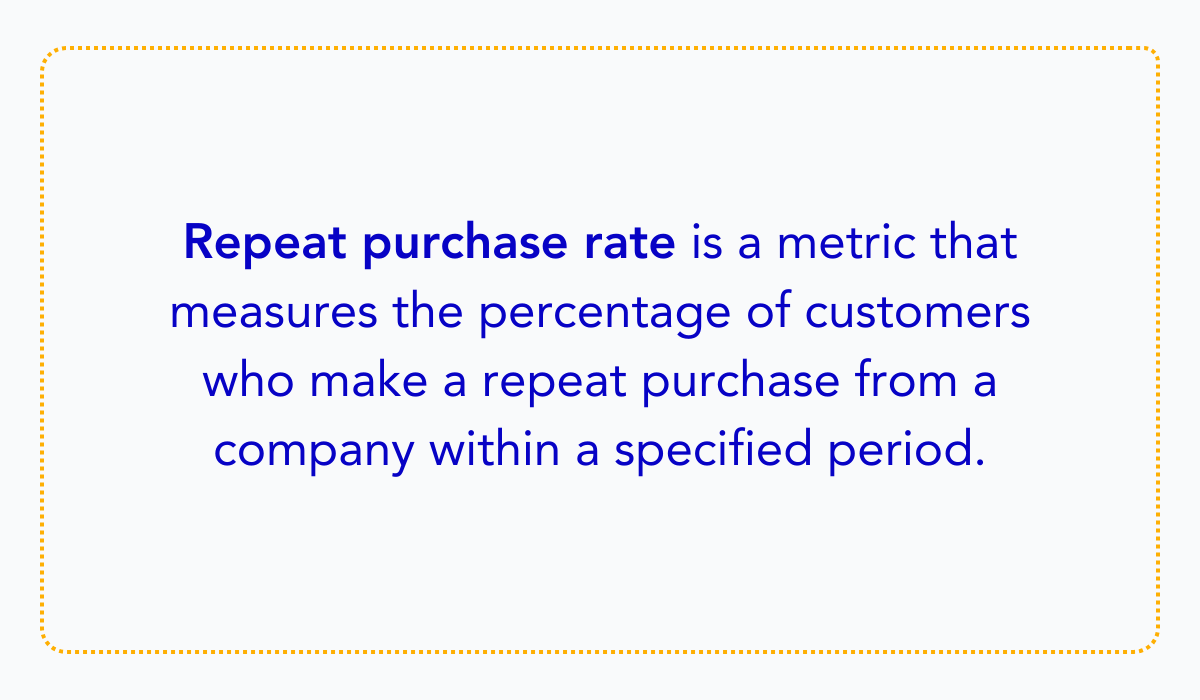 Repeat purchase rate is a metric that measures the percentage of customers who make a repeat purchase from a company within a specified period.